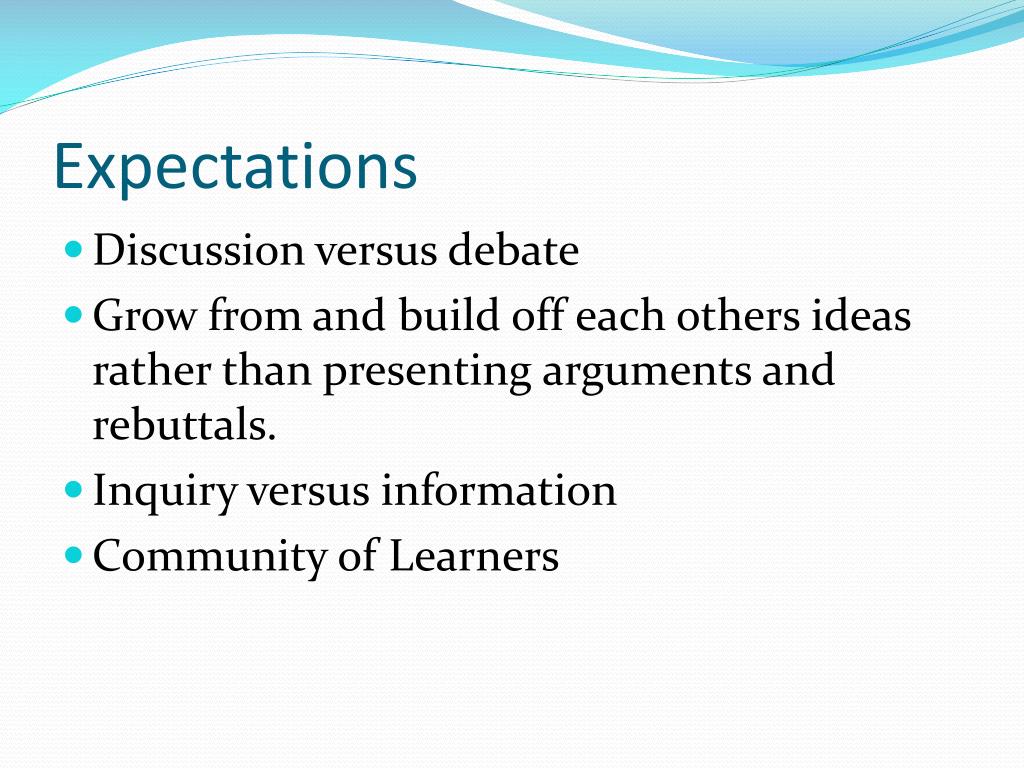 Expectations

- Discussion versus debate
- Grow from and build off each others ideas rather than presenting arguments and rebuttals.
- Inquiry versus information
- Community of Learners